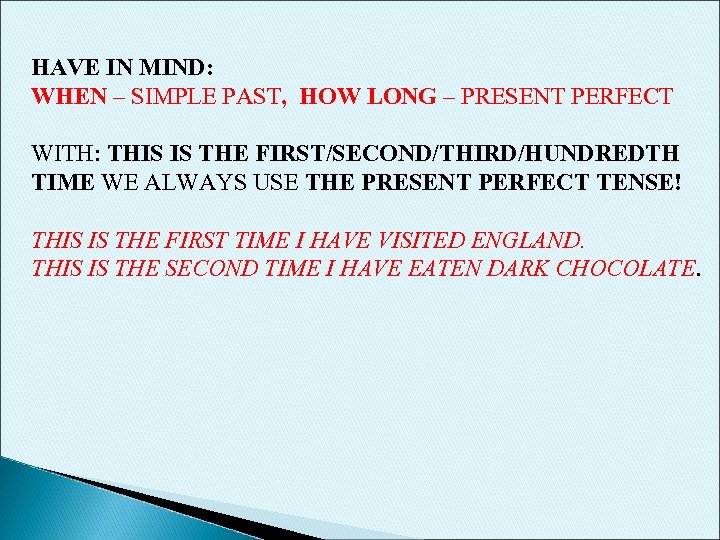 HAVE IN MIND:
WHEN – SIMPLE PAST, HOW LONG – PRESENT PERFECT

WITH: THIS IS THE FIRST/SECOND/THIRD/HUNDREDTH TIME WE ALWAYS USE THE PRESENT PERFECT TENSE!

THIS IS THE FIRST TIME I HAVE VISITED ENGLAND.
THIS IS THE SECOND TIME I HAVE EATEN DARK CHOCOLATE.